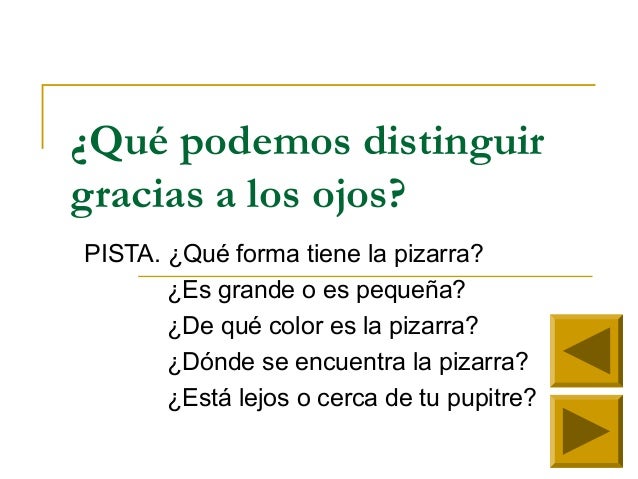 ¿Qué podemos distinguir gracias a los ojos?

PISTA. ¿Qué forma tiene la pizarra?
¿Es grande o es pequeña?
¿De qué color es la pizarra?
¿Dónde se encuentra la pizarra?
¿Está lejos o cerca de tu pupitre?